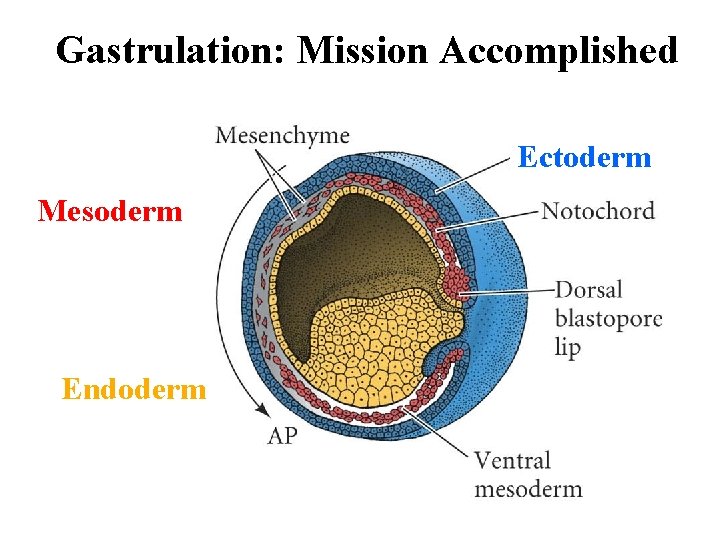 Gastrulation: Mission Accomplished

Mesenchyme

Ectoderm

Mesoderm

Notochord

Dorsal blastopore lip

Endoderm

AP

Ventral mesoderm